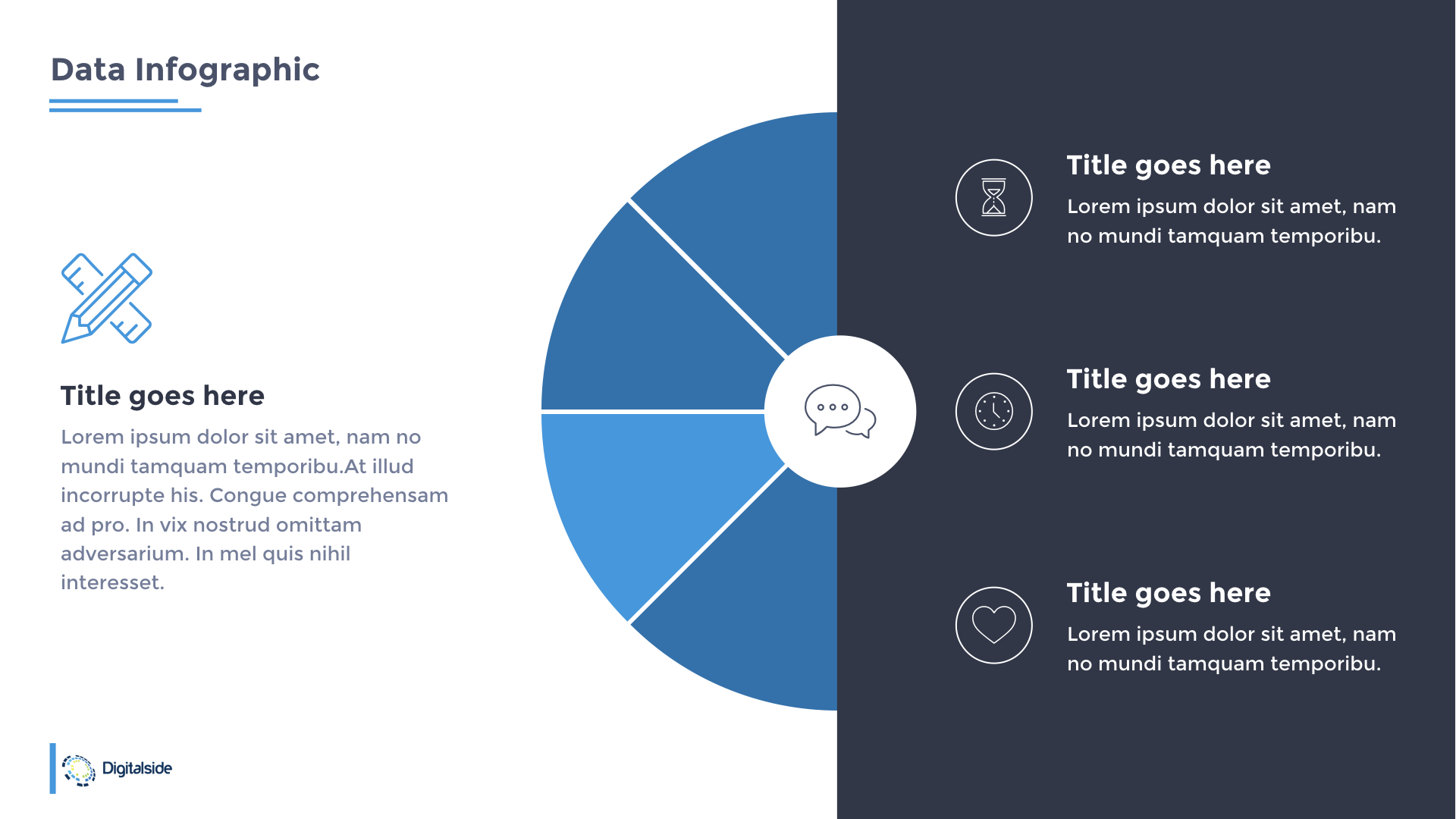 Data Infographic

Title goes here

Lorem ipsum dolor sit amet, nam no mundi tamquam temporibu.At illud incorrupte his. Congue comprehensam ad pro. In vix nostrud omittam adversarium. In mel quis nihil interesset.

Title goes here

Lorem ipsum dolor sit amet, nam no mundi tamquam temporibu.

Title goes here

Lorem ipsum dolor sit amet, nam no mundi tamquam temporibu.

Title goes here

Lorem ipsum dolor sit amet, nam no mundi tamquam temporibu.

Digitalside